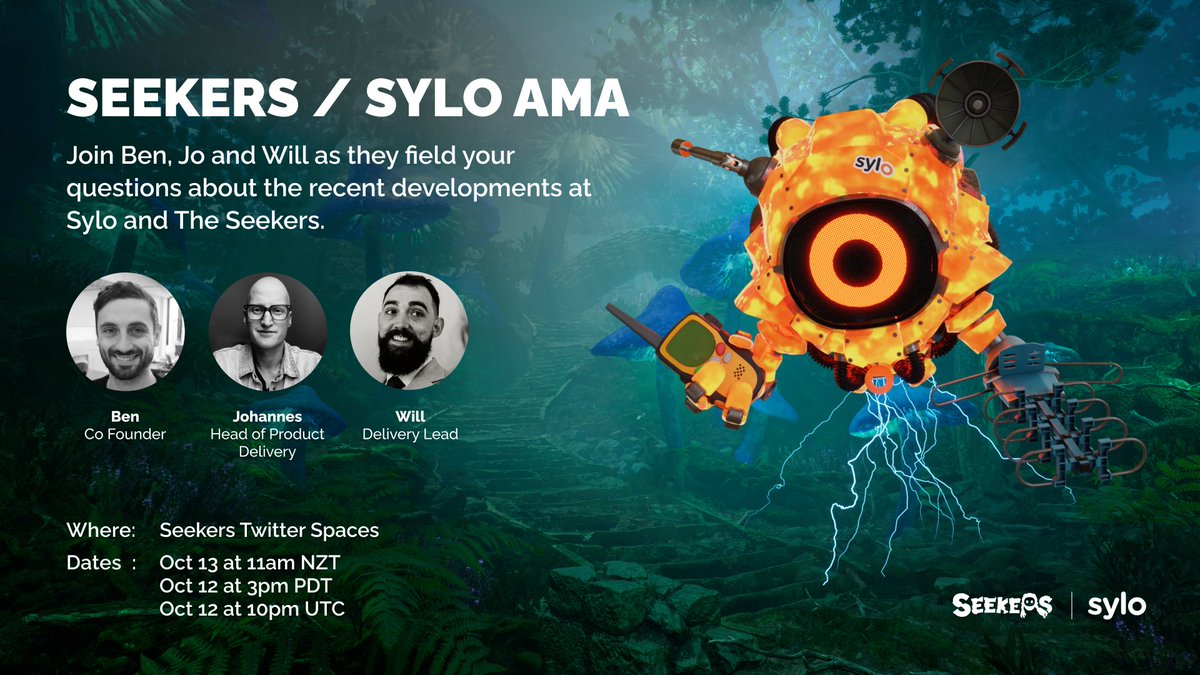 SEEKERS / SYLO AMA

Join Ben, Jo and Will as they field your questions about the recent developments at Sylo and The Seekers.

sylo

Ben
Co Founder

Johannes
Head of Product Delivery

Will
Delivery Lead

Where: Seekers Twitter Spaces

Dates : Oct 13 at 11am NZT
Oct 12 at 3pm PDT
Oct 12 at 10pm UTC

SEEKERS | sylo